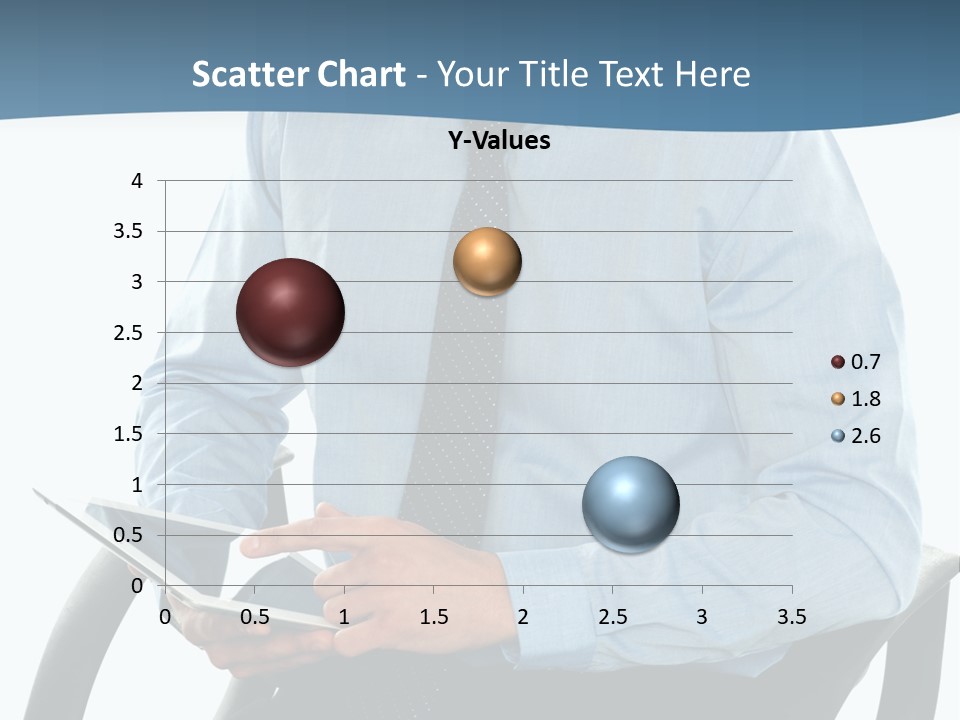 Scatter Chart - Your Title Text Here

Y-Values

4
3.5
3
2.5
2
1.5
1
0.5
0

0 0.5 1 1.5 2 2.5 3 3.5

0.7
1.8
2.6